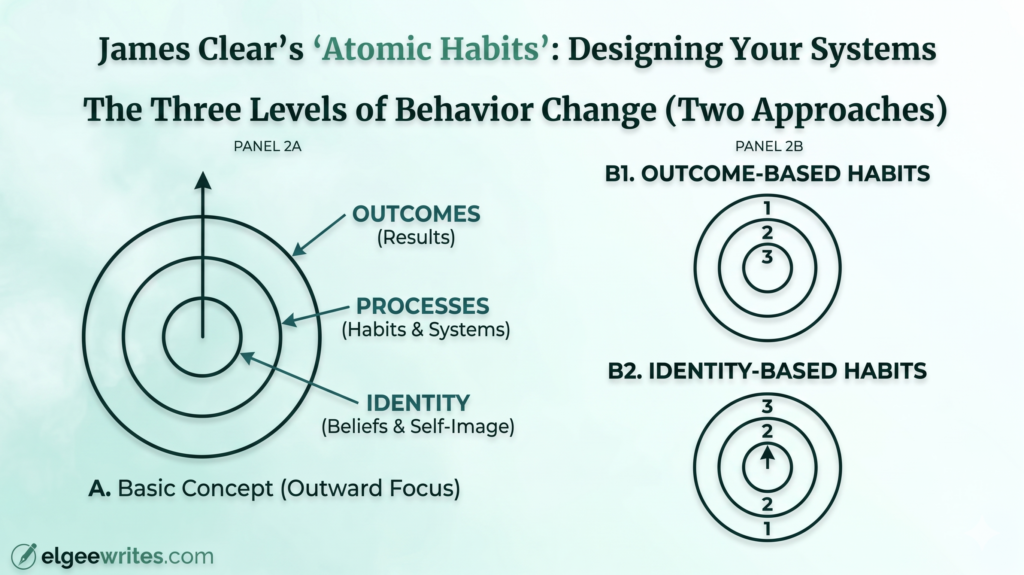 James Clear's 'Atomic Habits': Designing Your Systems

The Three Levels of Behavior Change (Two Approaches)

PANEL 2A

OUTCOMES
(Results)

PROCESSES
(Habits & Systems)

IDENTITY
(Beliefs & Self-Image)

A. Basic Concept (Outward Focus)

PANEL 2B

B1. OUTCOME-BASED HABITS

1
2
3

B2. IDENTITY-BASED HABITS

3
2
2
1

elgeewrites.com